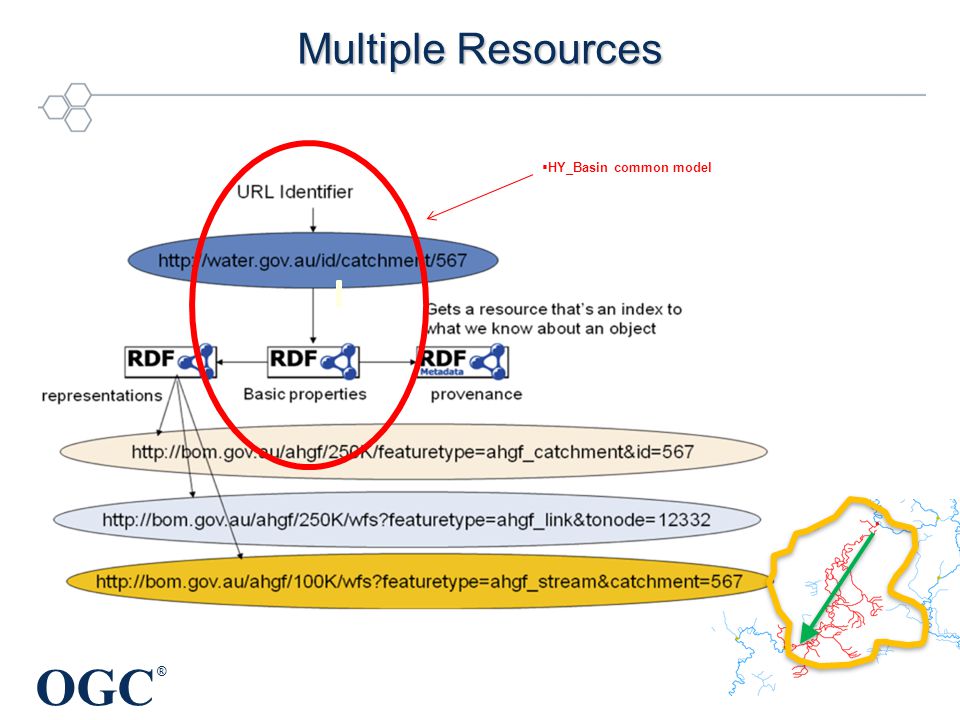 Multiple Resources

▪HY_Basin common model

URL Identifier

http://water.gov.au/id/catchment/567

Gets a resource that's an index to what we know about an object

RDF

RDF

RDF Metadata

representations

Basic properties

provenance

http://bom.gov.au/ahgf/250K/featuretype=ahgf_catchment&id=567

http://bom.gov.au/ahgf/250K/wfs?featuretype=ahgf_link&tonode=12332

http://bom.gov.au/ahgf/100K/wfs?featuretype=ahgf_stream&catchment=567

OGC®